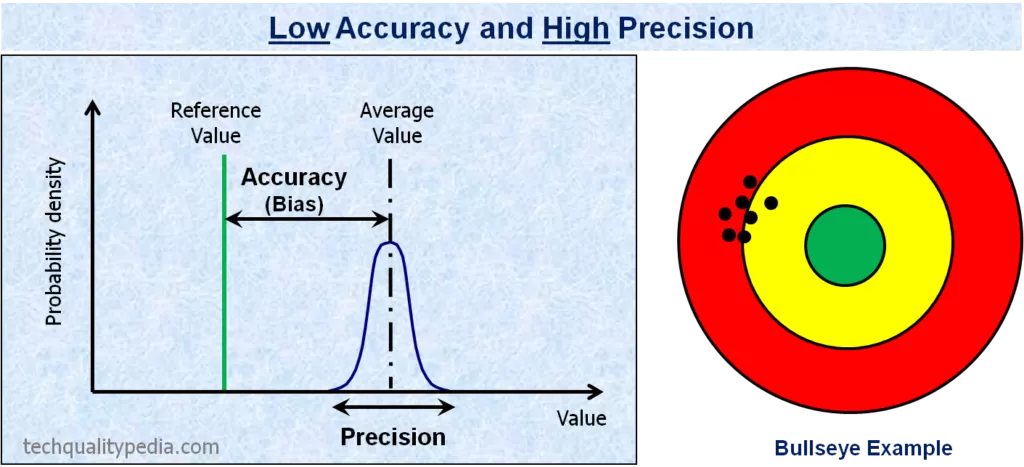 Low Accuracy and High Precision

Reference Value

Average Value

Accuracy
(Bias)

Probability density

Value

Precision

techqualitypedia.com

Bullseye Example